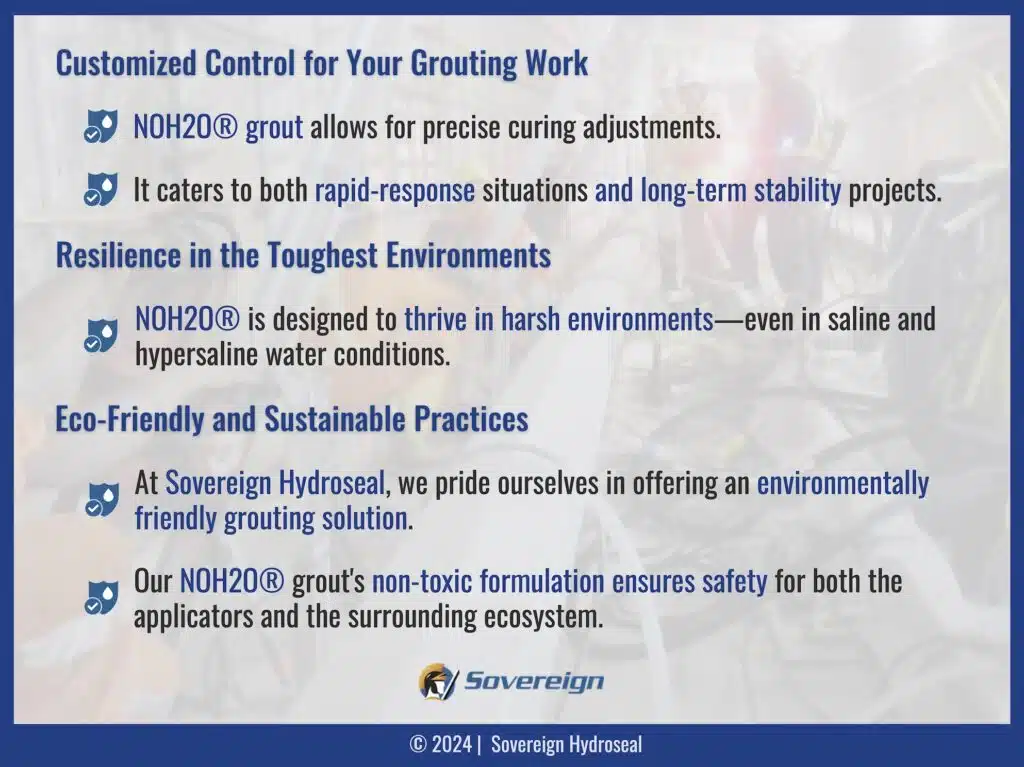 Customized Control for Your Grouting Work

NOH2O® grout allows for precise curing adjustments.

It caters to both rapid-response situations and long-term stability projects.

Resilience in the Toughest Environments

NOH2O® is designed to thrive in harsh environments—even in saline and hypersaline water conditions.

Eco-Friendly and Sustainable Practices

At Sovereign Hydroseal, we pride ourselves in offering an environmentally friendly grouting solution.

Our NOH2O® grout's non-toxic formulation ensures safety for both the applicators and the surrounding ecosystem.

Sovereign

© 2024 | Sovereign Hydroseal